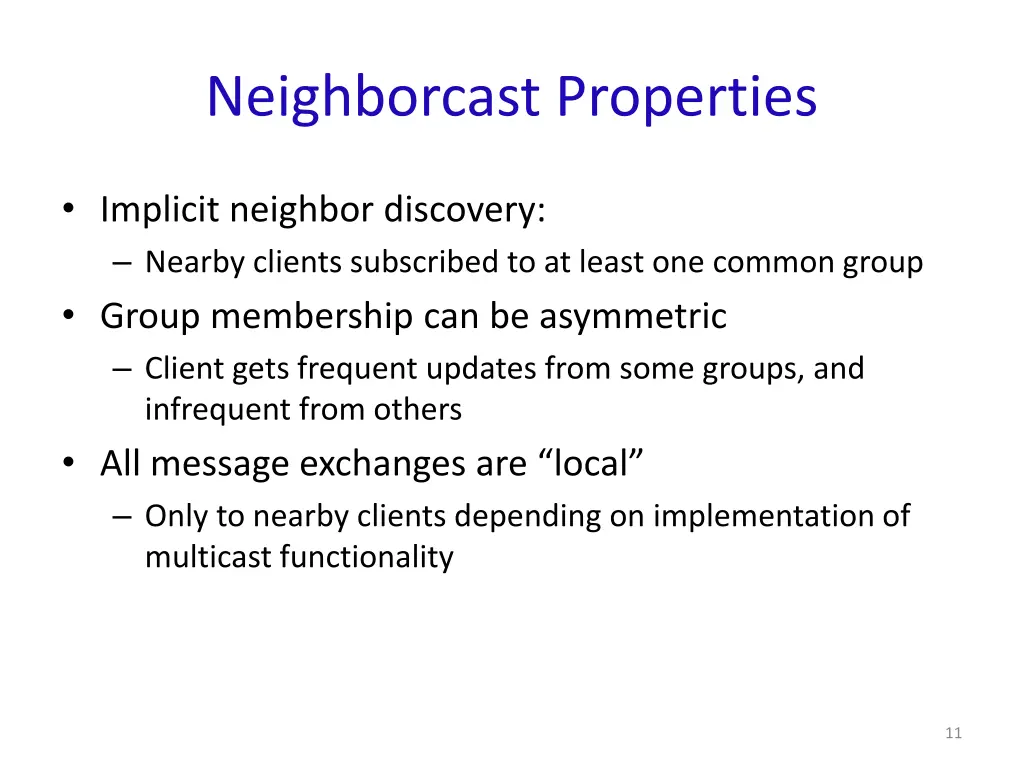 Neighborcast Properties

• Implicit neighbor discovery:
– Nearby clients subscribed to at least one common group

• Group membership can be asymmetric
– Client gets frequent updates from some groups, and infrequent from others

• All message exchanges are “local”
– Only to nearby clients depending on implementation of multicast functionality

11